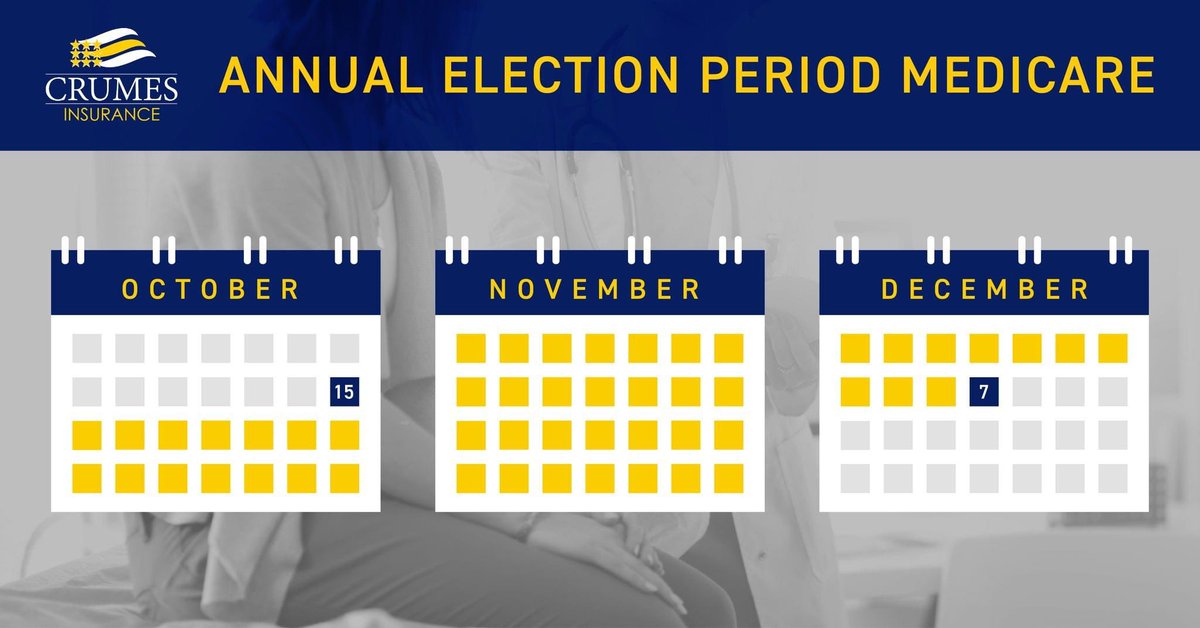 CRUMES
INSURANCE

ANNUAL ELECTION PERIOD MEDICARE

OCTOBER

15

NOVEMBER

DECEMBER

7